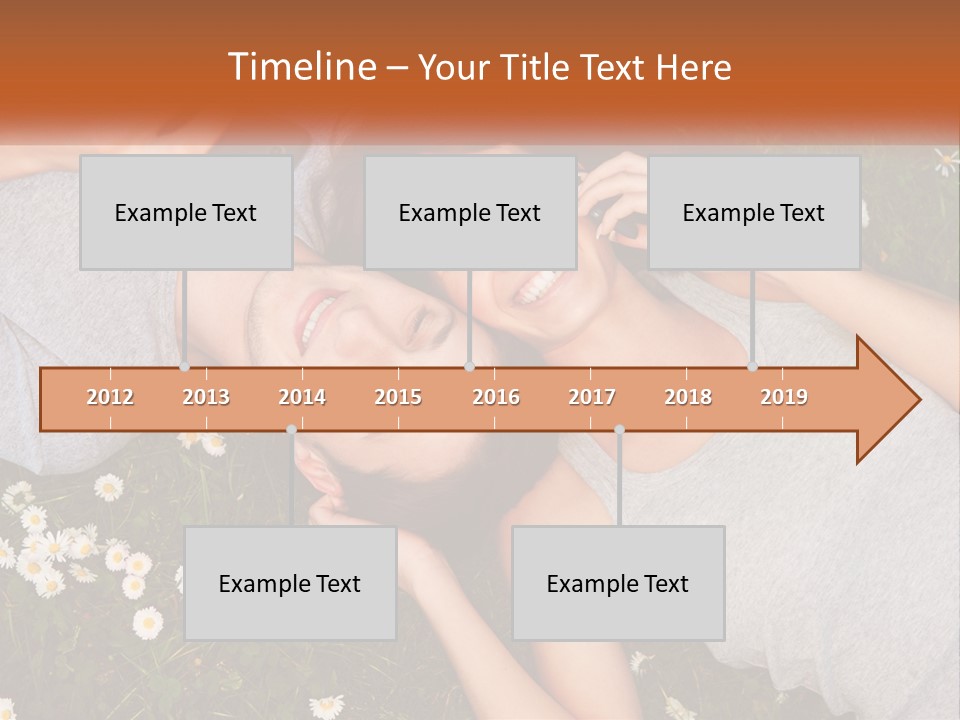 Timeline – Your Title Text Here

Example Text

Example Text

Example Text

2012 2013 2014 2015 2016 2017 2018 2019

Example Text

Example Text